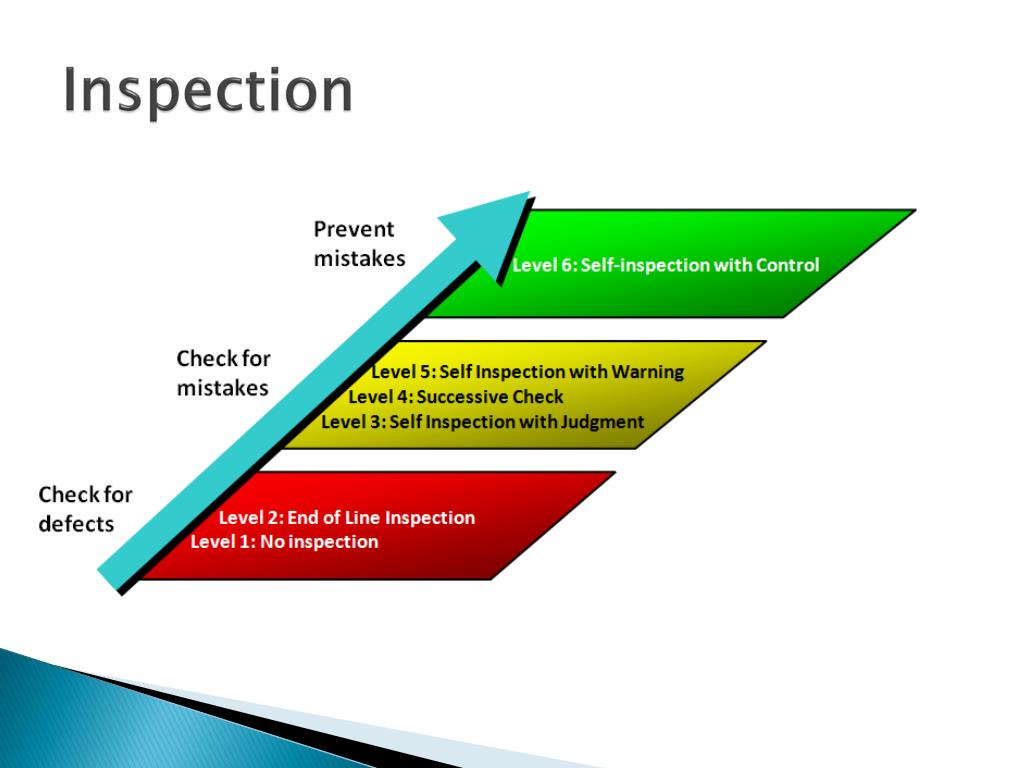 Inspection

Prevent mistakes

Level 6: Self-inspection with Control

Check for mistakes

Level 5: Self Inspection with Warning
Level 4: Successive Check
Level 3: Self Inspection with Judgment

Check for defects

Level 2: End of Line Inspection
Level 1: No inspection